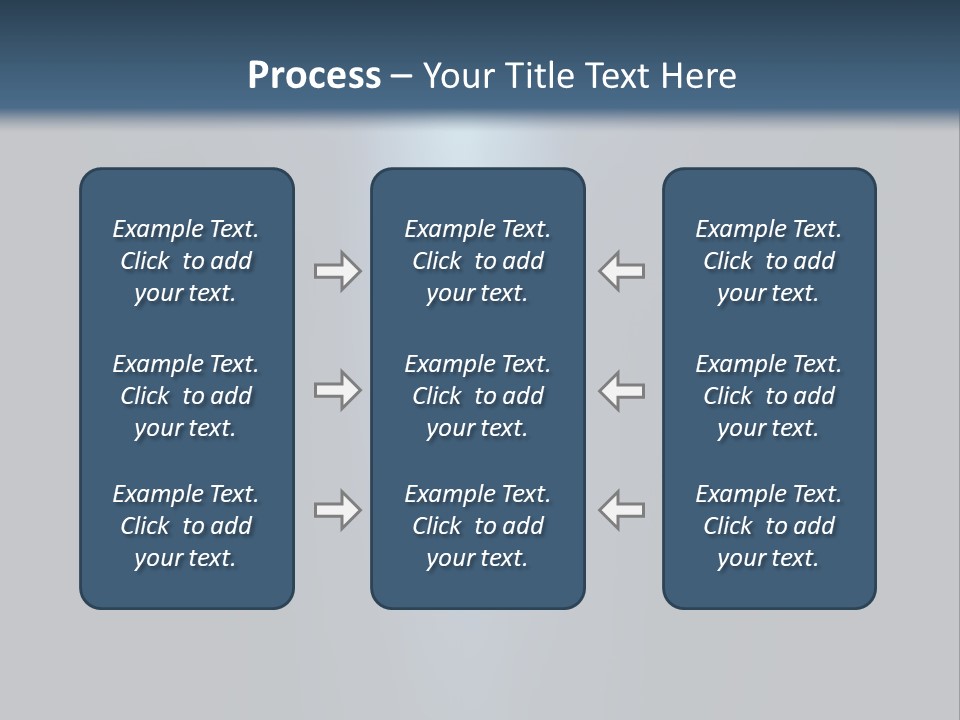 Process – Your Title Text Here

Example Text. Click to add your text.

Example Text. Click to add your text.

Example Text. Click to add your text.

Example Text. Click to add your text.

Example Text. Click to add your text.

Example Text. Click to add your text.

Example Text. Click to add your text.

Example Text. Click to add your text.

Example Text. Click to add your text.